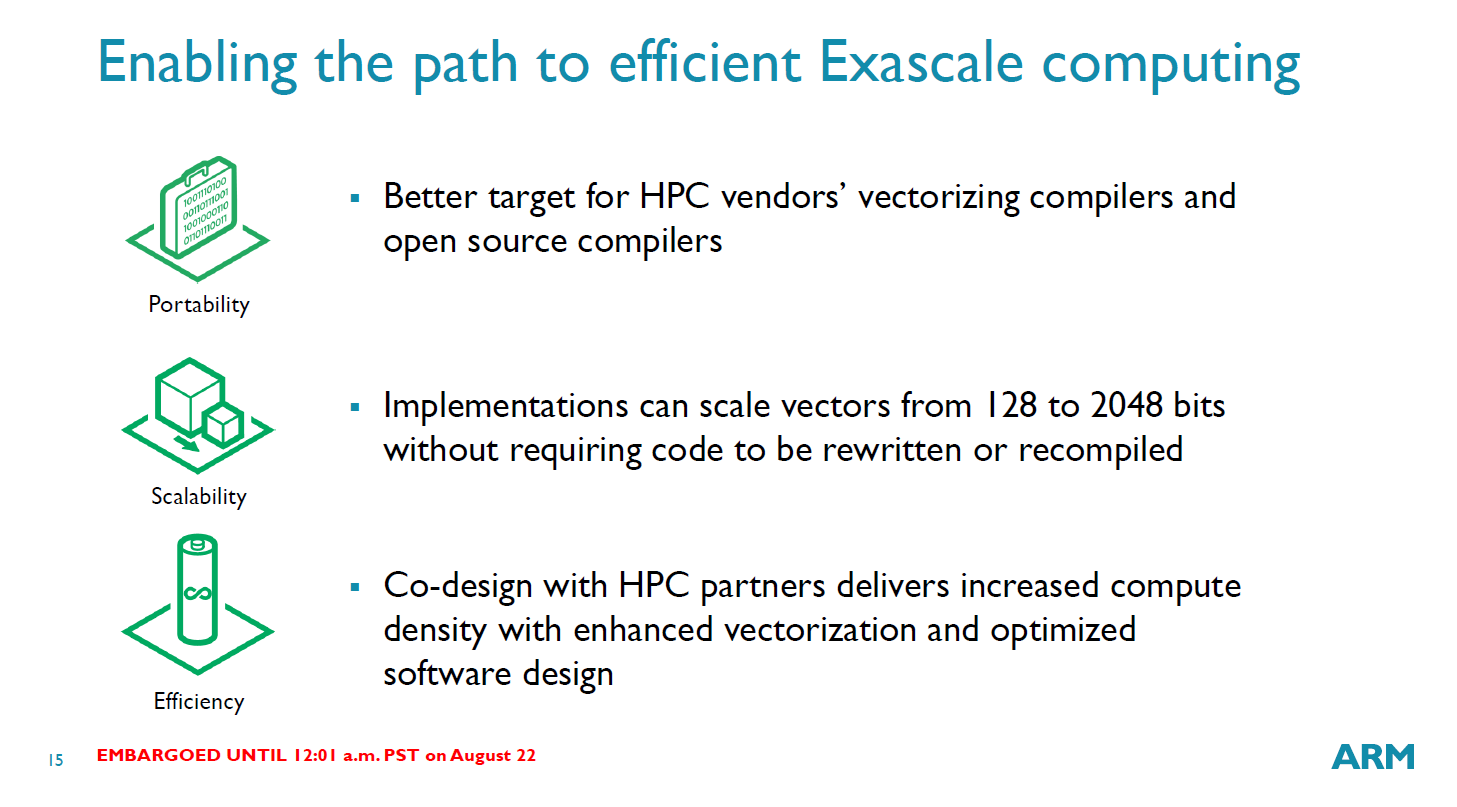 Enabling the path to efficient Exascale computing

1001110100
0011011001
1001000110
0110110011

Portability

▪ Better target for HPC vendors' vectorizing compilers and open source compilers

Scalability

▪ Implementations can scale vectors from 128 to 2048 bits without requiring code to be rewritten or recompiled

Efficiency

▪ Co-design with HPC partners delivers increased compute density with enhanced vectorization and optimized software design

15 EMBARGOED UNTIL 12:01 a.m. PST on August 22

ARM